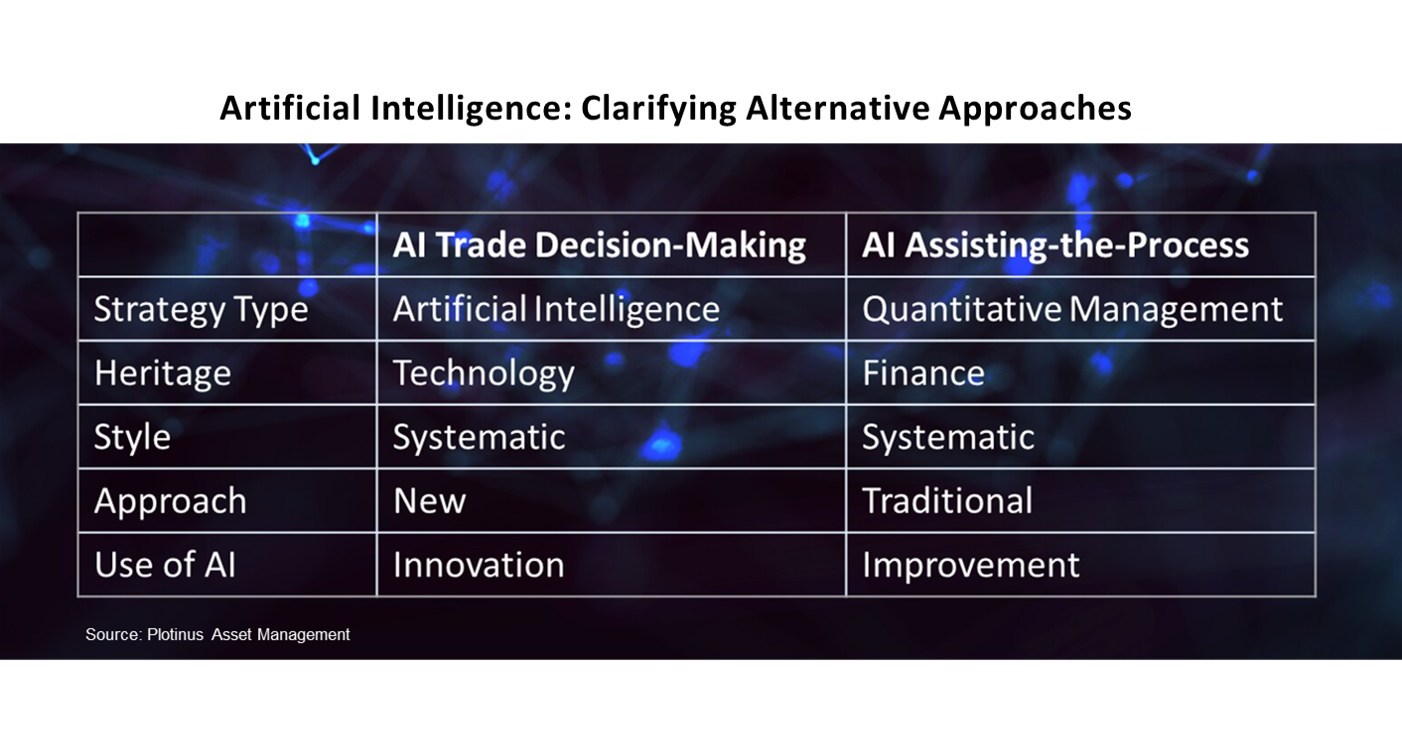 Artificial Intelligence: Clarifying Alternative Approaches

| | AI Trade Decision-Making | AI Assisting-the-Process |
|---|---|---|
| Strategy Type | Artificial Intelligence | Quantitative Management |
| Heritage | Technology | Finance |
| Style | Systematic | Systematic |
| Approach | New | Traditional |
| Use of AI | Innovation | Improvement |

Source: Plotinus Asset Management